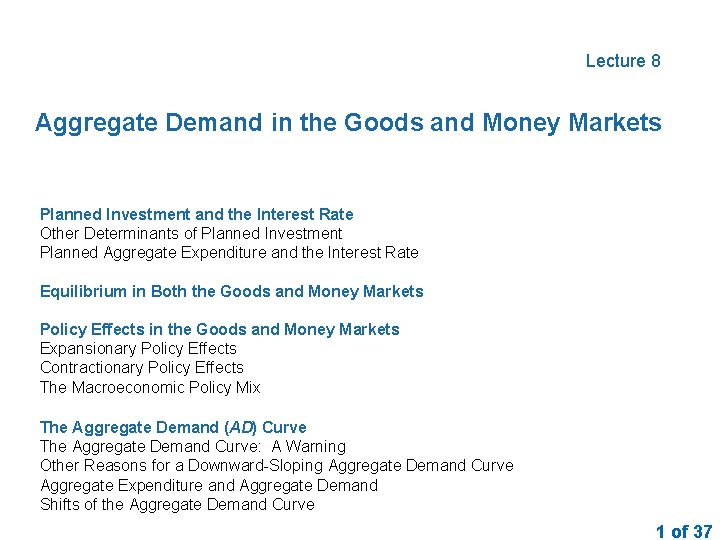 Lecture 8

Aggregate Demand in the Goods and Money Markets

Planned Investment and the Interest Rate
Other Determinants of Planned Investment
Planned Aggregate Expenditure and the Interest Rate

Equilibrium in Both the Goods and Money Markets

Policy Effects in the Goods and Money Markets
Expansionary Policy Effects
Contractionary Policy Effects
The Macroeconomic Policy Mix

The Aggregate Demand (AD) Curve
The Aggregate Demand Curve: A Warning
Other Reasons for a Downward-Sloping Aggregate Demand Curve
Aggregate Expenditure and Aggregate Demand
Shifts of the Aggregate Demand Curve

1 of 37